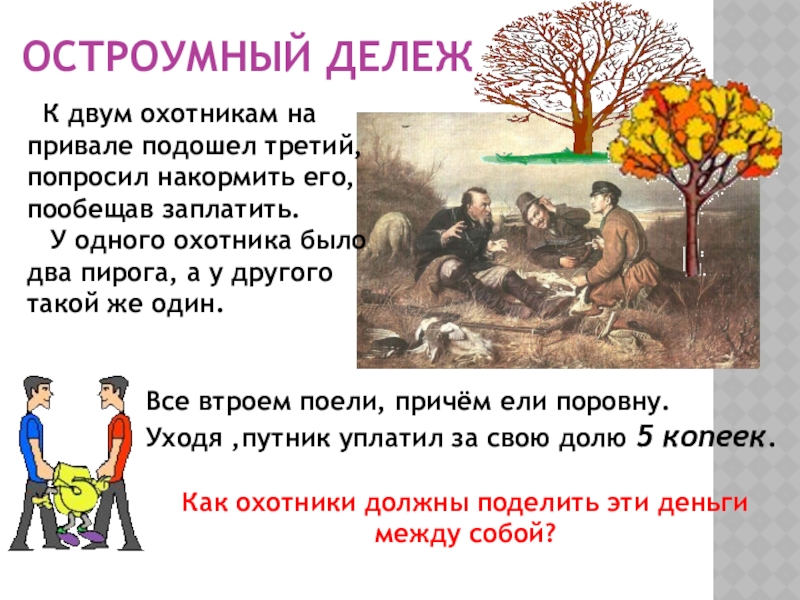 ОСТРОУМНЫЙ ДЕЛЕЖ

К двум охотникам на привале подошел третий, попросил накормить его, пообещав заплатить.

У одного охотника было два пирога, а у другого такой же один.

Все втроем поели, причём ели поровну.

Уходя ,путник уплатил за свою долю 5 копеек.

Как охотники должны поделить эти деньги между собой?